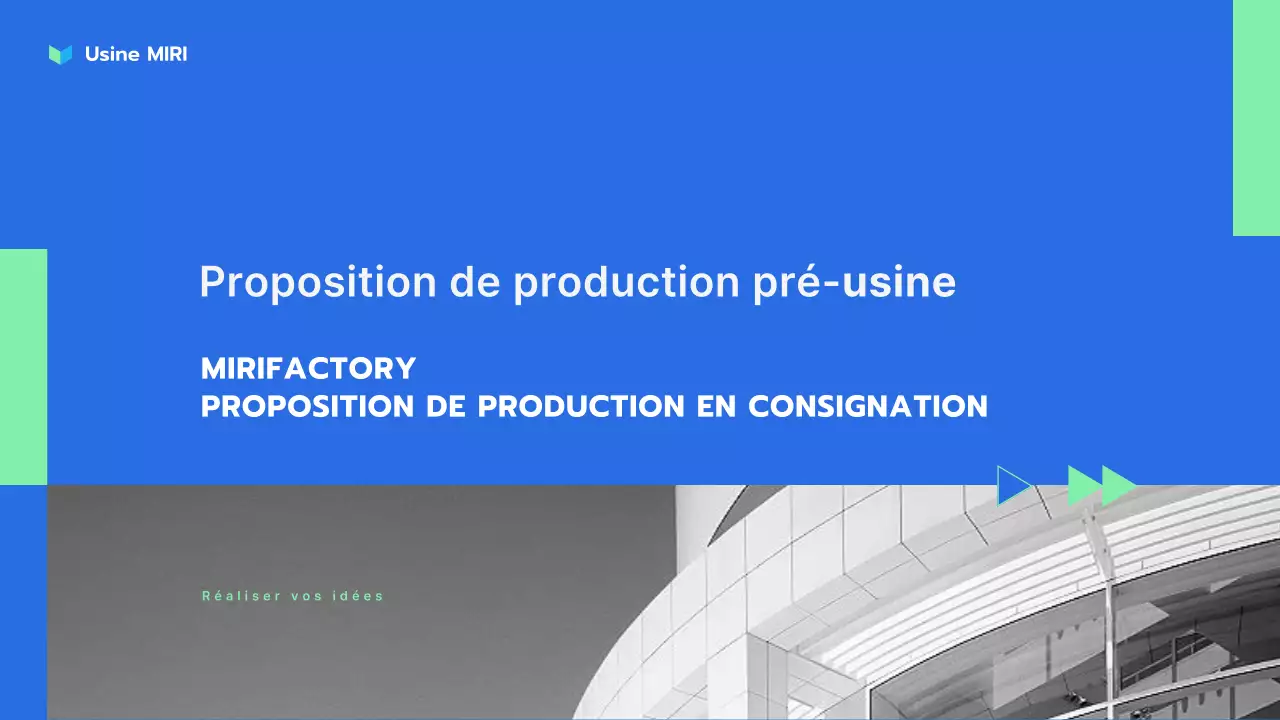 Usine MIRI

Proposition de production pré-usine

MIRIFACTORY
PROPOSITION DE PRODUCTION EN CONSIGNATION

Réaliser vos idées